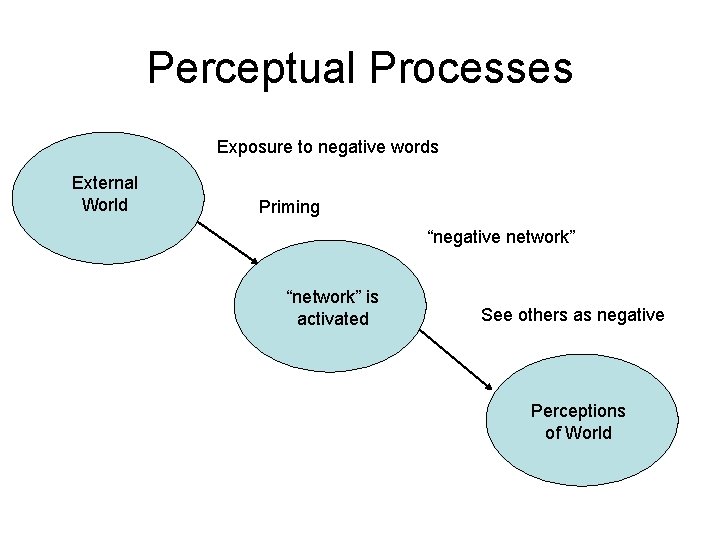 Perceptual Processes

Exposure to negative words

External World

Priming

“negative network”

“network” is activated

See others as negative

Perceptions of World